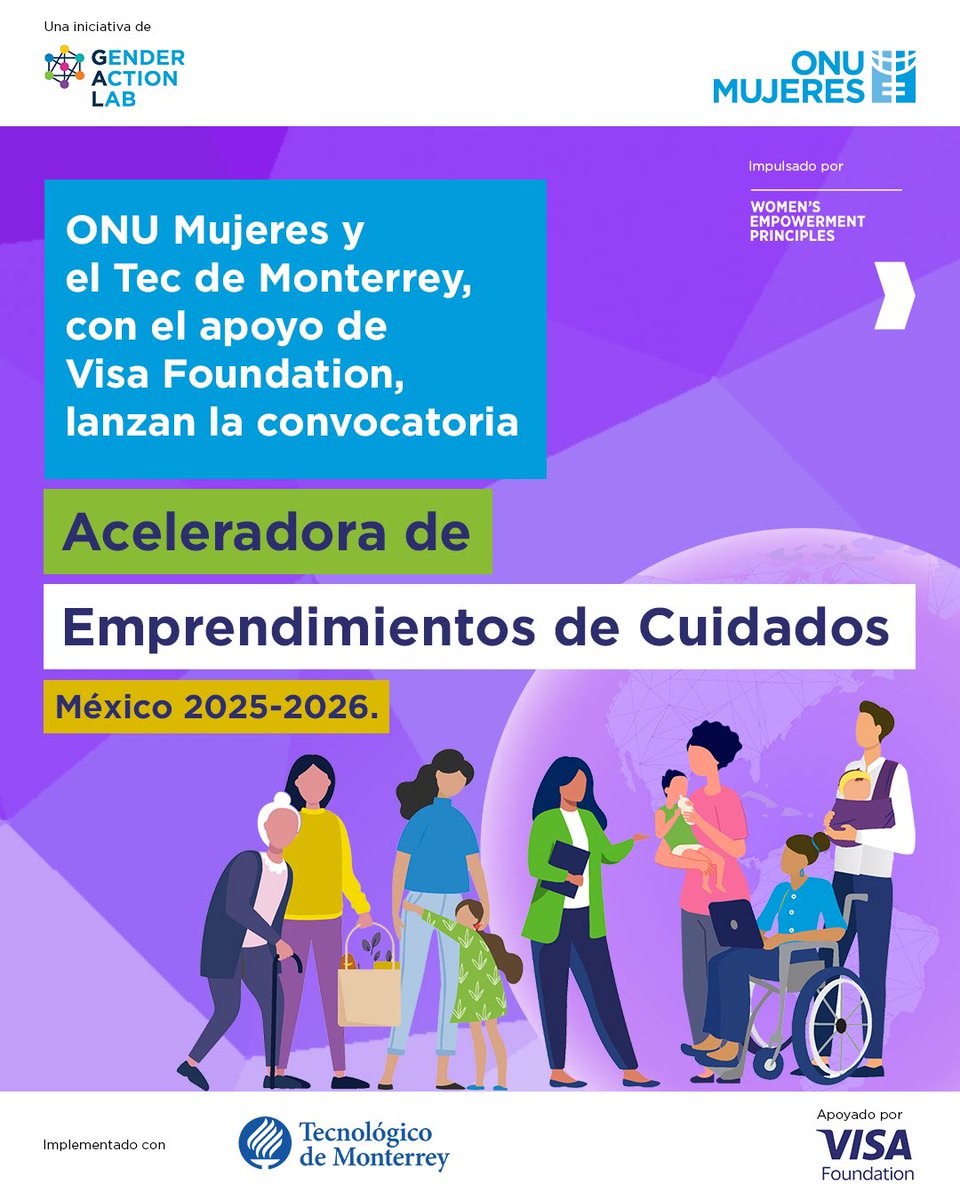 Una iniciativa de
GENDER ACTION LAB

ONU MUJERES

Impulsado por
WOMEN'S EMPOWERMENT PRINCIPLES

ONU Mujeres y el Tec de Monterrey, con el apoyo de Visa Foundation, lanzan la convocatoria

Aceleradora de

Emprendimientos de Cuidados

México 2025-2026.

Implementado con
Tecnológico de Monterrey

Apoyado por
VISA Foundation